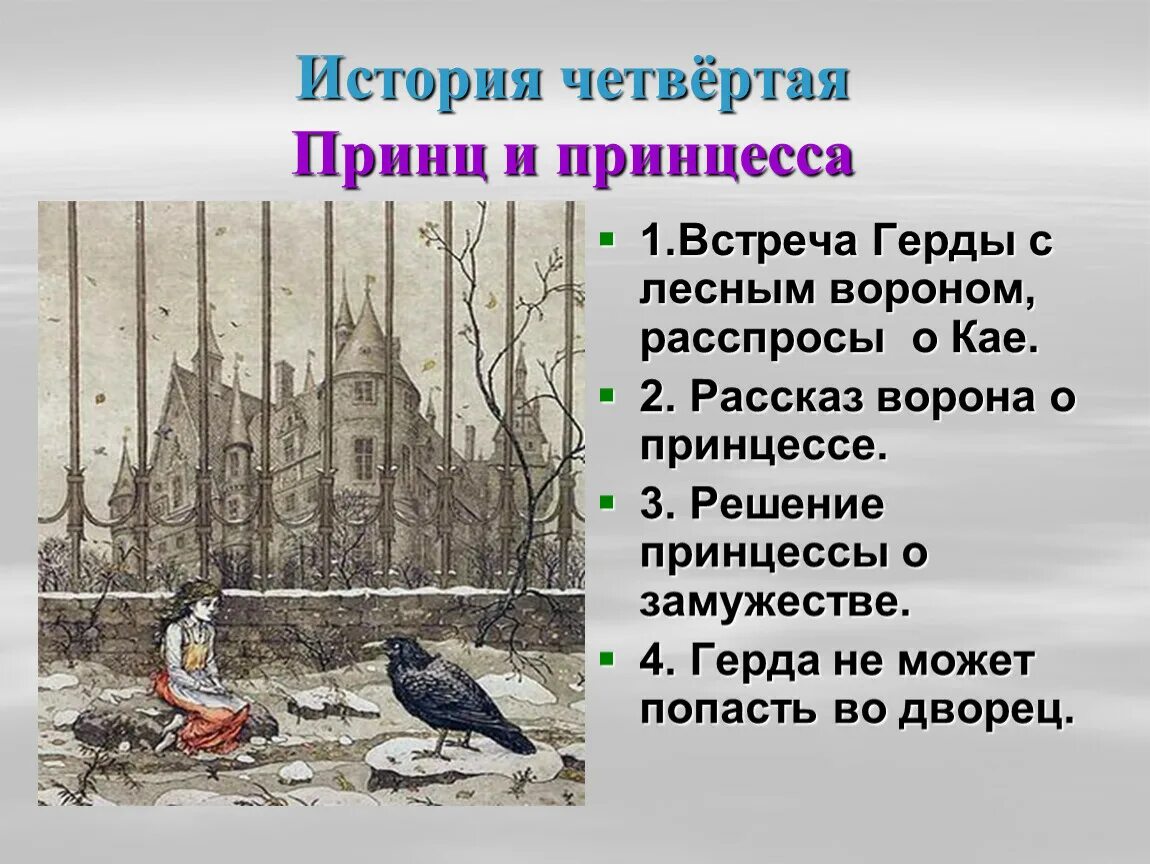 История четвёртая
Принц и принцесса

1.Встреча Герды с лесным вороном, расспросы о Кае.

2. Рассказ ворона о принцессе.

3. Решение принцессы о замужестве.

4. Герда не может попасть во дворец.